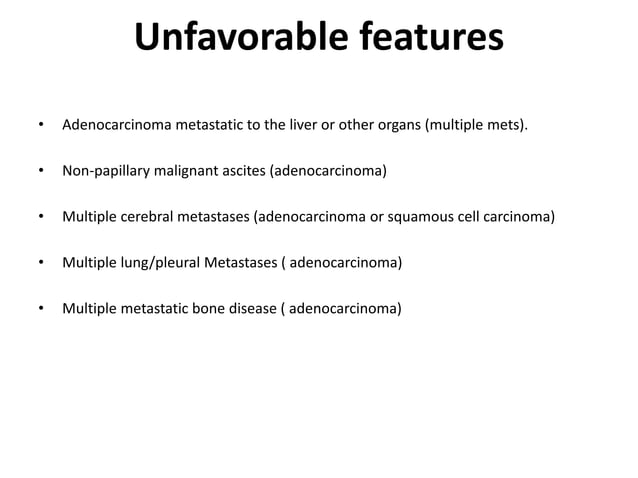 Unfavorable features

• Adenocarcinoma metastatic to the liver or other organs (multiple mets).

• Non-papillary malignant ascites (adenocarcinoma)

• Multiple cerebral metastases (adenocarcinoma or squamous cell carcinoma)

• Multiple lung/pleural Metastases ( adenocarcinoma)

• Multiple metastatic bone disease ( adenocarcinoma)